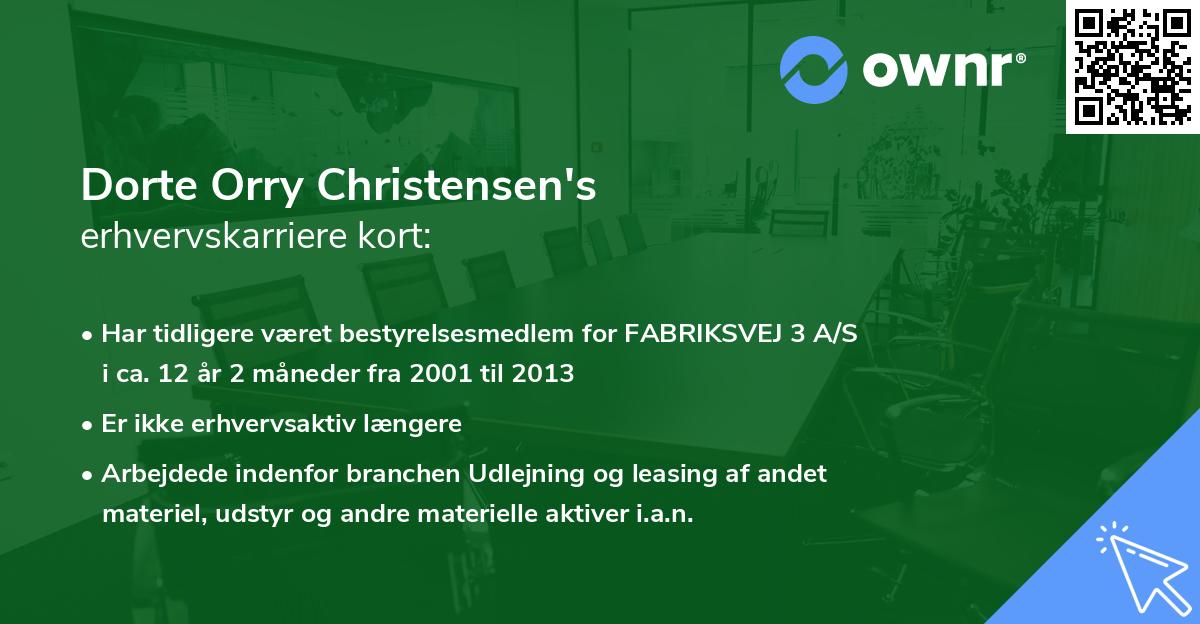 ownr®

Dorte Orry Christensen's
erhvervskarriere kort:

• Har tidligere været bestyrelsesmedlem for FABRIKSVEJ 3 A/S i ca. 12 år 2 måneder fra 2001 til 2013

• Er ikke erhvervsaktiv længere

• Arbejdede indenfor branchen Udlejning og leasing af andet materiel, udstyr og andre materielle aktiver i.a.n.